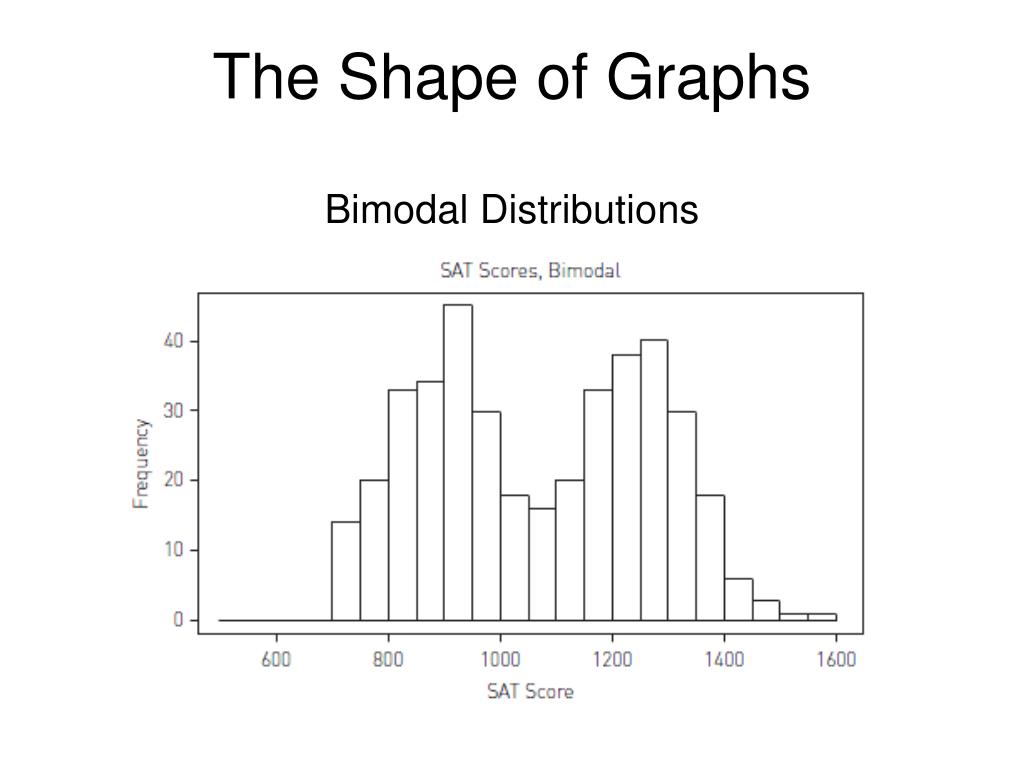 The Shape of Graphs

Bimodal Distributions

SAT Scores, Bimodal

Frequency

40
30
20
10
0

600 800 1000 1200 1400 1600

SAT Score